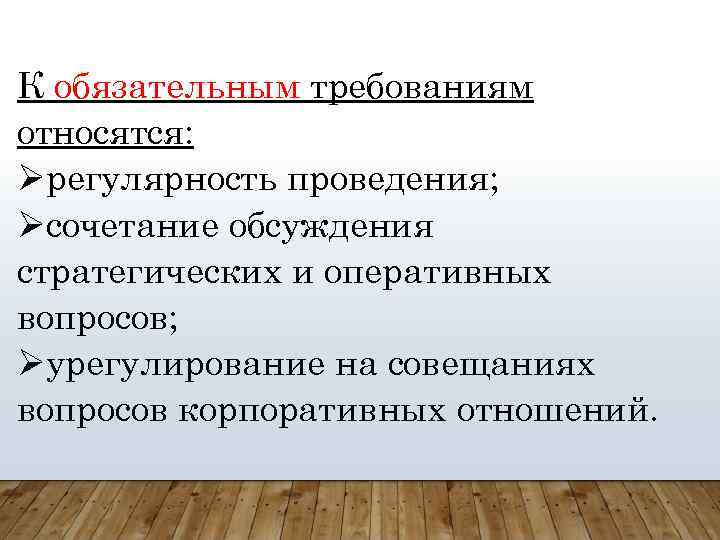 К обязательным требованиям относятся:
➢регулярность проведения;
➢сочетание обсуждения стратегических и оперативных вопросов;
➢урегулирование на совещаниях вопросов корпоративных отношений.